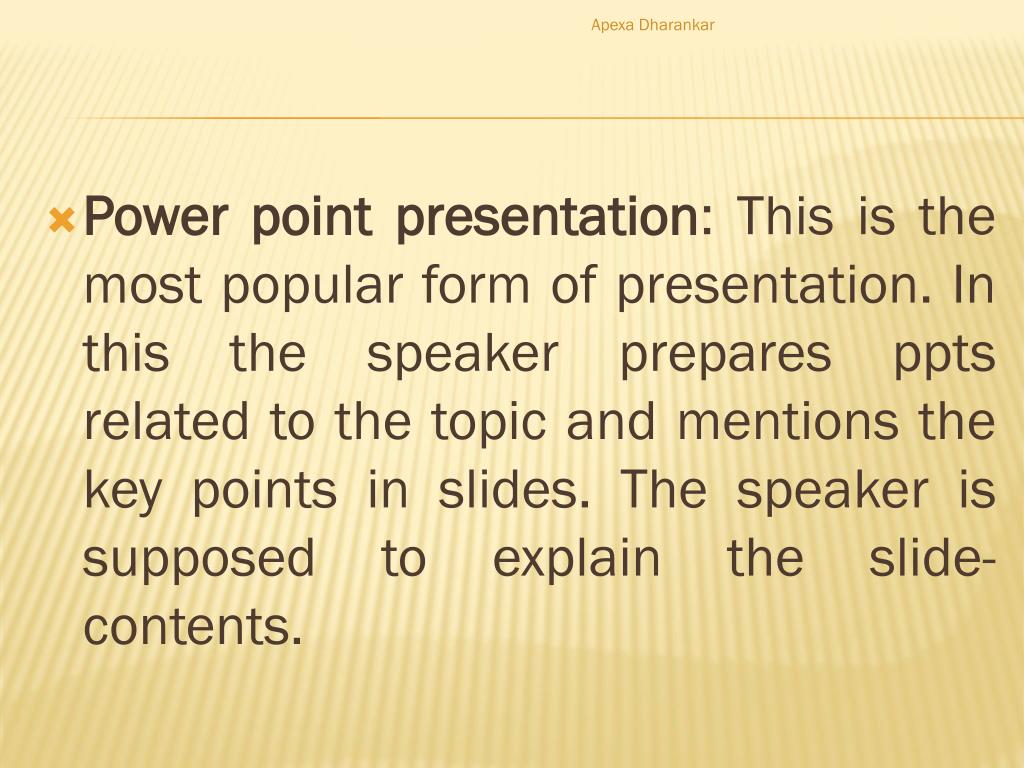 Apexa Dharankar

Power point presentation: This is the most popular form of presentation. In this the speaker prepares ppts related to the topic and mentions the key points in slides. The speaker is supposed to explain the slide-contents.